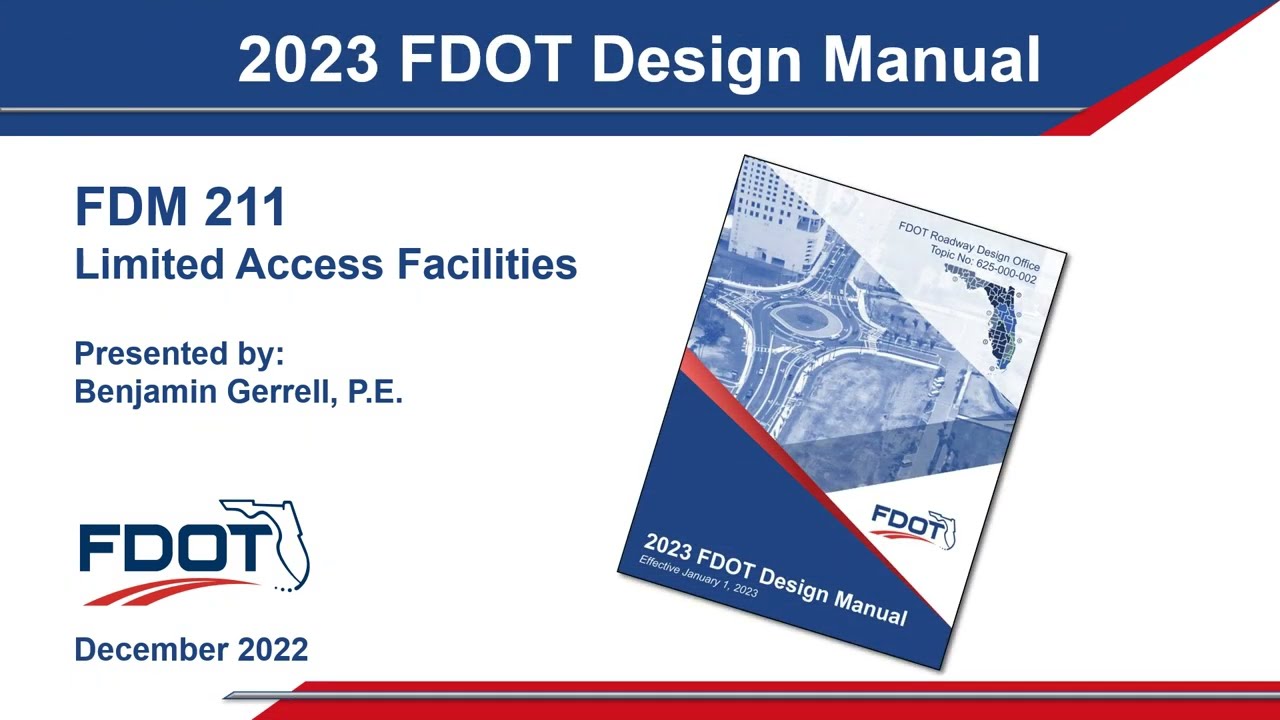 2023 FDOT Design Manual

FDM 211
Limited Access Facilities

Presented by:
Benjamin Gerrell, P.E.

FDOT

December 2022

FDOT Roadway Design Office
Topic No: 625-000-002

FDOT

2023 FDOT Design Manual
Effective January 1, 2023